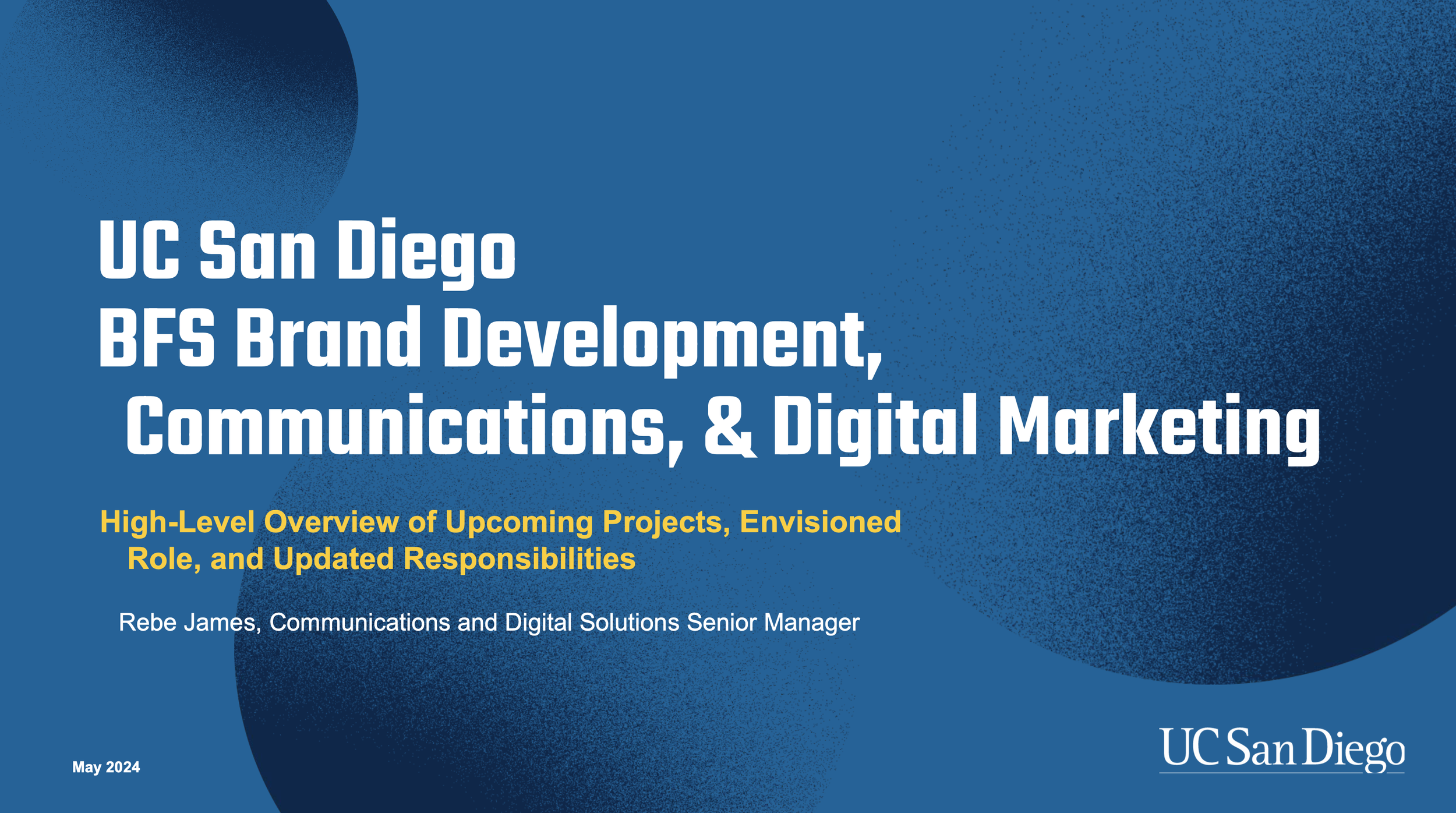 UC San Diego
BFS Brand Development, Communications, & Digital Marketing

High-Level Overview of Upcoming Projects, Envisioned Role, and Updated Responsibilities

Rebe James, Communications and Digital Solutions Senior Manager

May 2024

UC San Diego